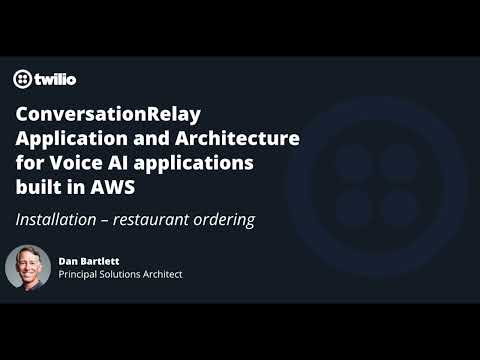 twilio

ConversationRelay Application and Architecture for Voice AI applications built in AWS

Installation – restaurant ordering

Dan Bartlett
Principal Solutions Architect